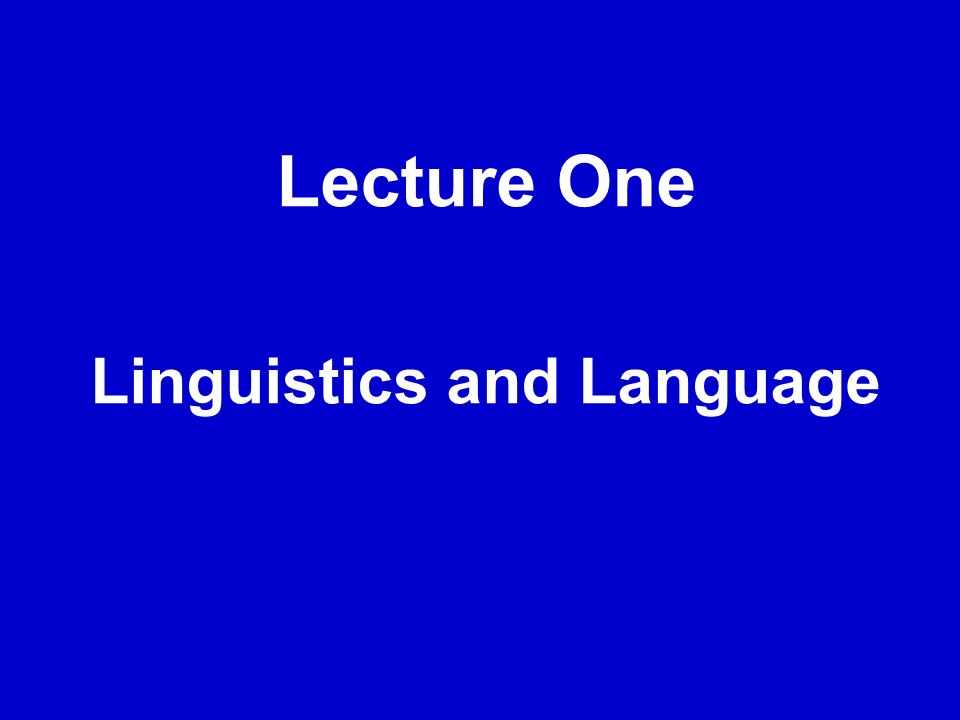 Lecture One

Linguistics and Language